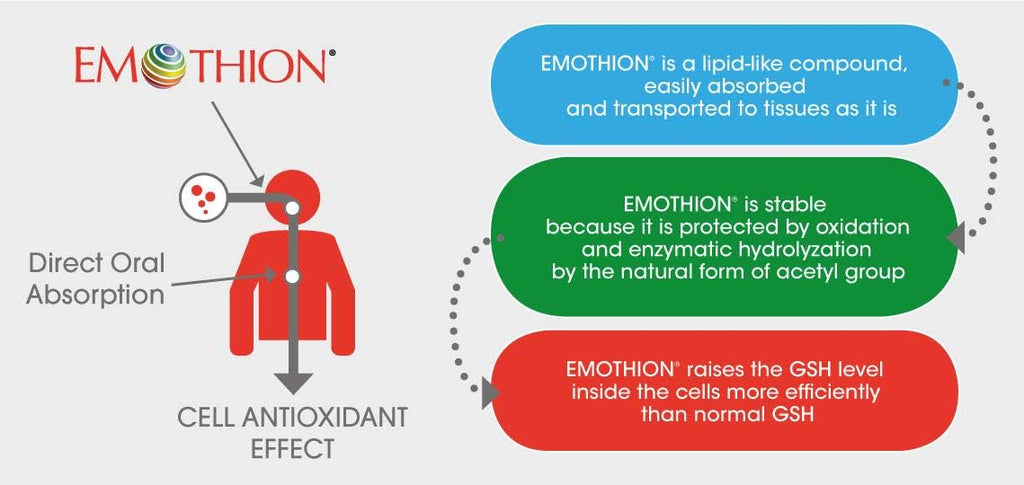 EMOTHION®

Direct Oral Absorption

CELL ANTIOXIDANT EFFECT

EMOTHION® is a lipid-like compound, easily absorbed and transported to tissues as it is

EMOTHION® is stable because it is protected by oxidation and enzymatic hydrolyzation by the natural form of acetyl group

EMOTHION® raises the GSH level inside the cells more efficiently than normal GSH